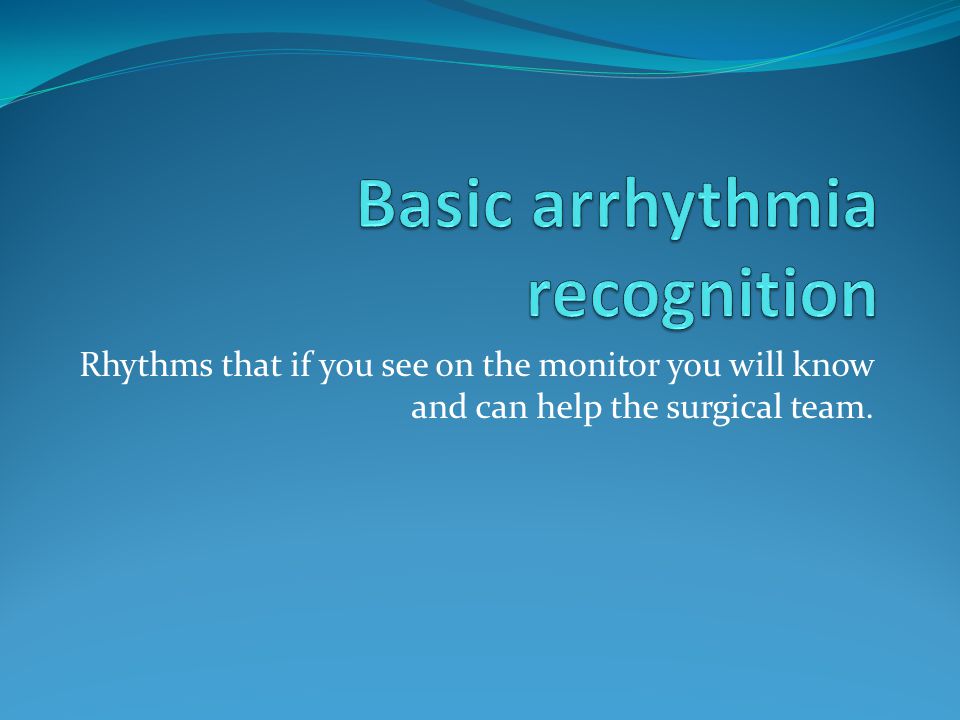 Basic arrhythmia recognition

Rhythms that if you see on the monitor you will know and can help the surgical team.